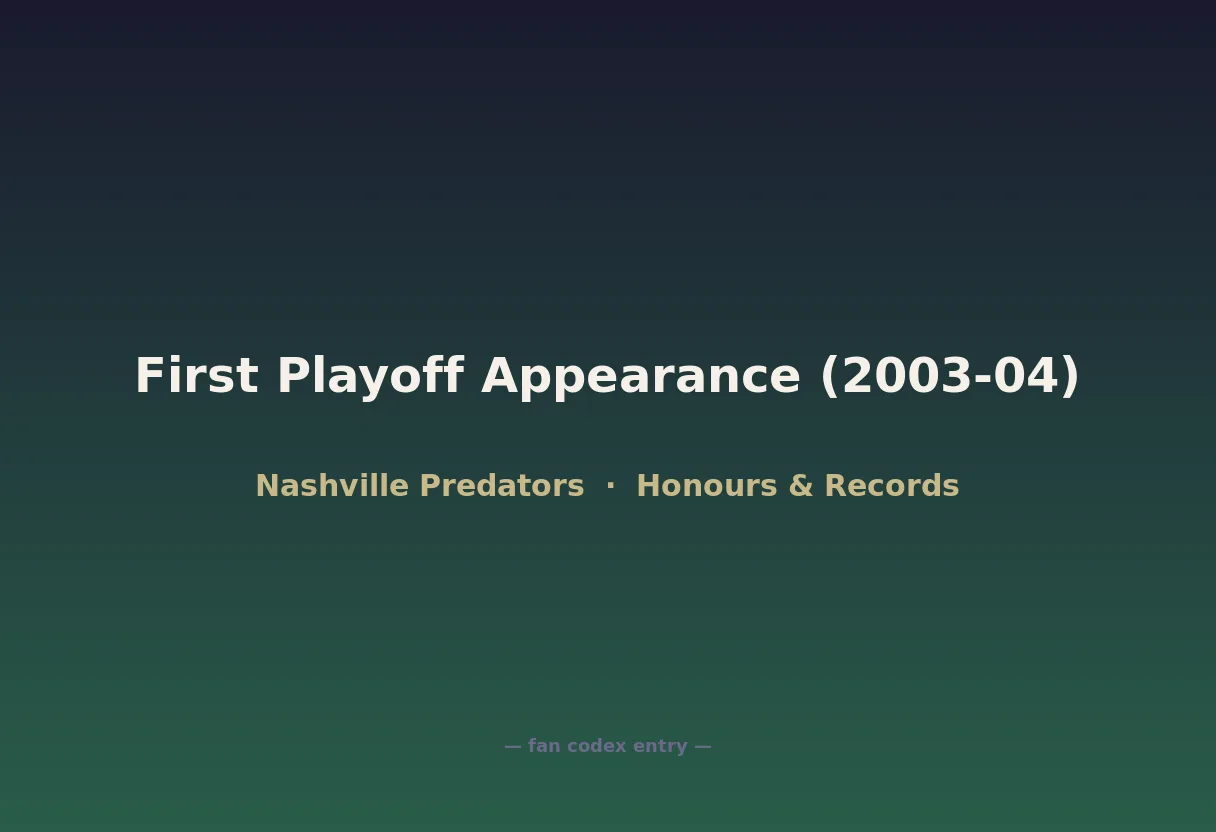 First Playoff Appearance (2003-04)

Nashville Predators · Honours & Records

— fan codex entry —